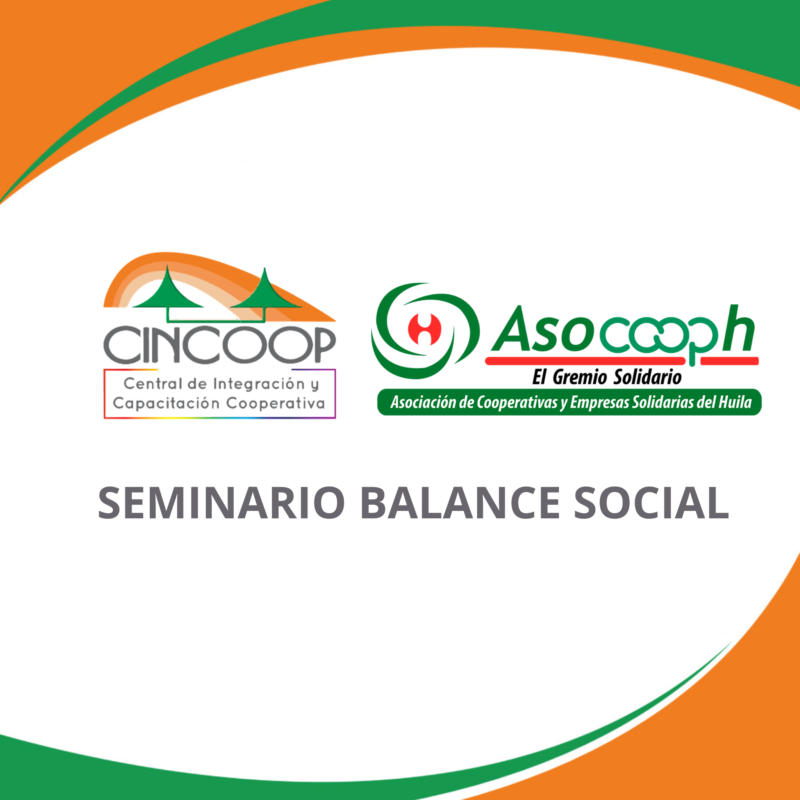 CINCOOP
Central de Integración y Capacitación Cooperativa

Asocooph
El Gremio Solidario
Asociación de Cooperativas y Empresas Solidarias del Huila

SEMINARIO BALANCE SOCIAL